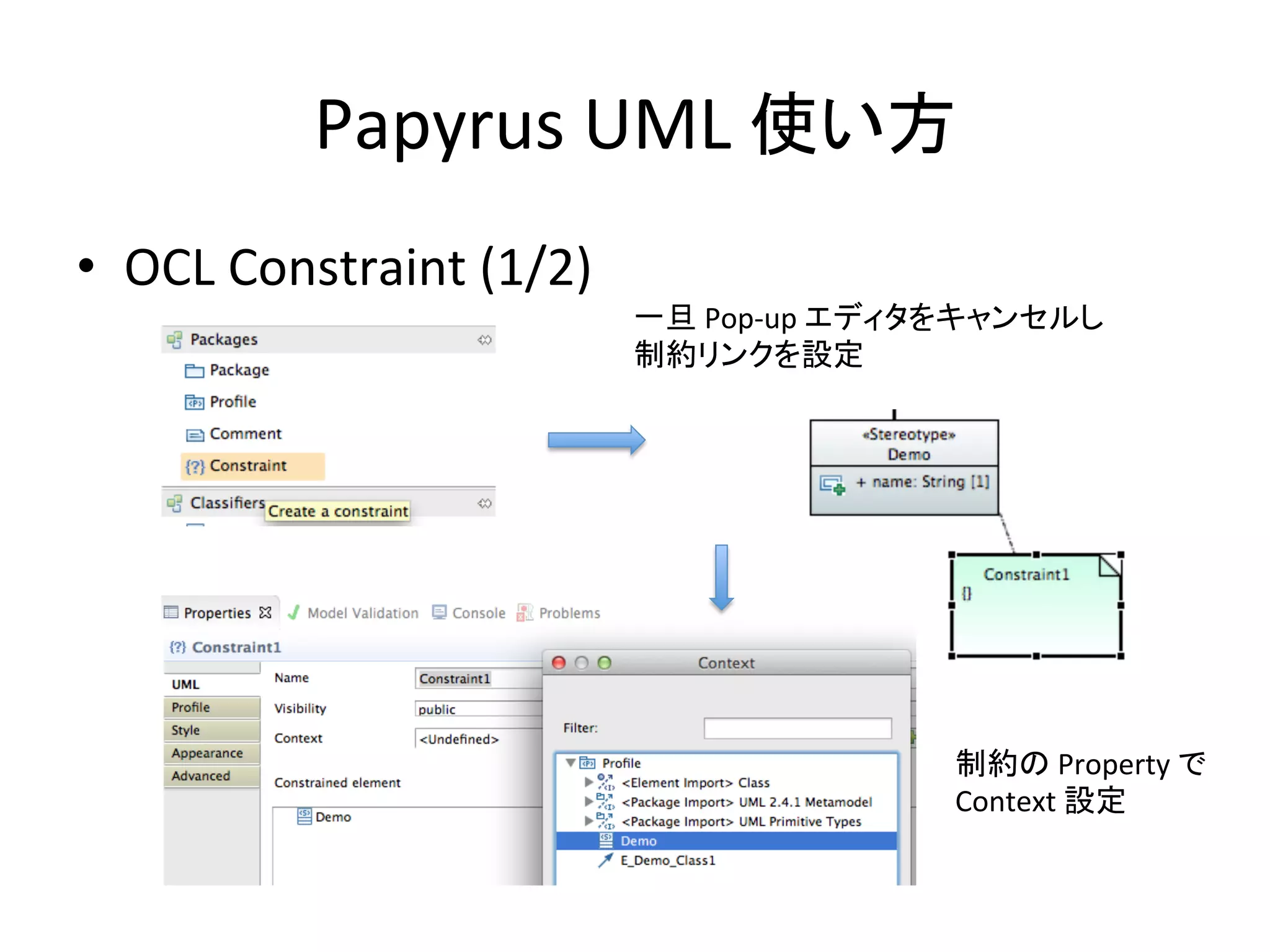 Papyrus UML 使い方

• OCL Constraint (1/2)

一旦 Pop-up エディタをキャンセルし
制約リンクを設定

Packages
Package
Profile
Comment
{?} Constraint
Classifiers
Create a constraint

«Stereotype»
Demo
+ name: String [1]

Constraint1
{}

Properties
Model Validation
Console
Problems

{?} Constraint1

UML
Profile
Style
Appearance
Advanced

Name
Constraint1
Visibility
public
Context
<Undefined>
Constrained element
Demo

Context
Filter:
Profile
<Element Import> Class
<Package Import> UML 2.4.1 Metamodel
<Package Import> UML Primitive Types
Demo
E_Demo_Class1

制約の Property で
Context 設定